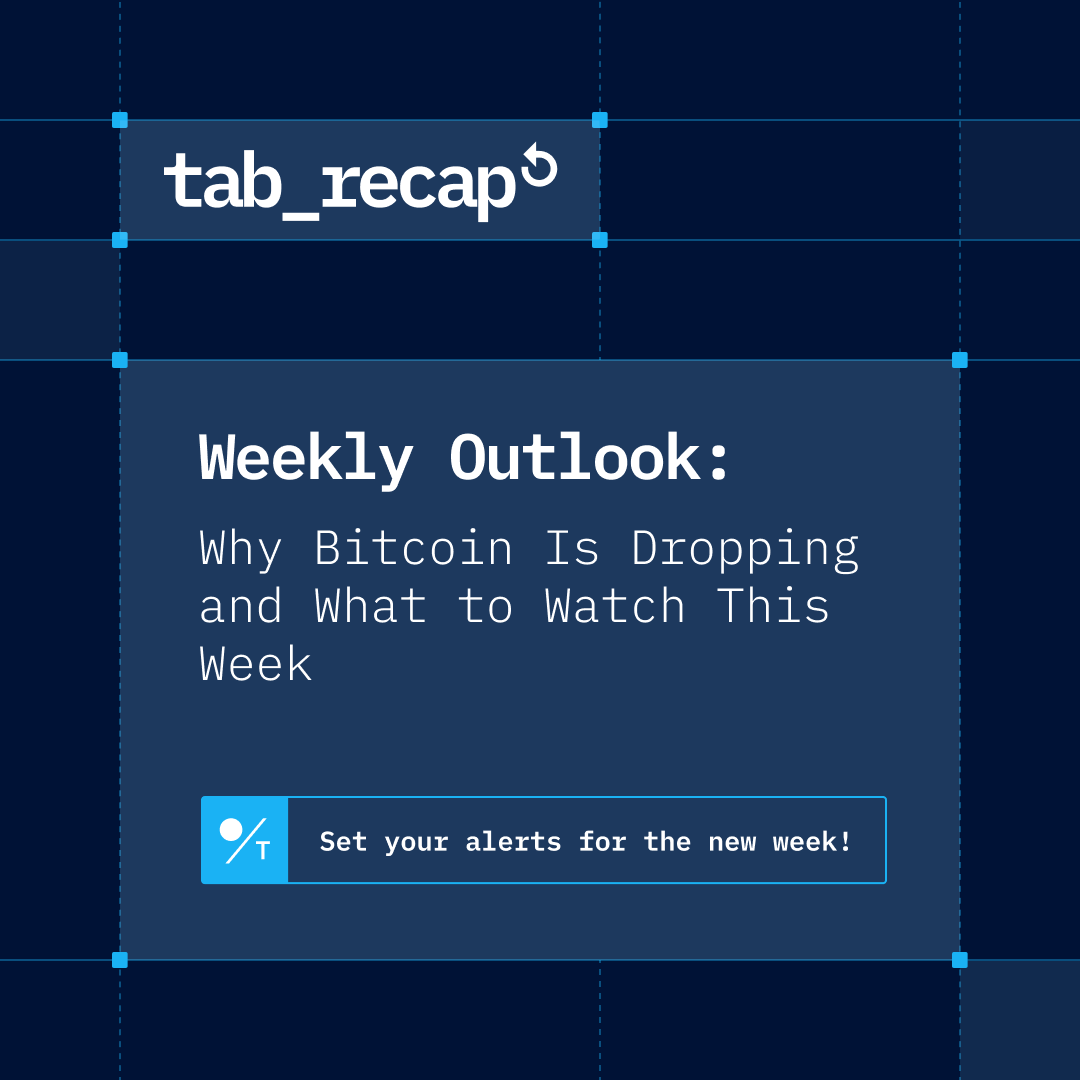 tab_recap

Weekly Outlook:

Why Bitcoin Is Dropping and What to Watch This Week

T

Set your alerts for the new week!